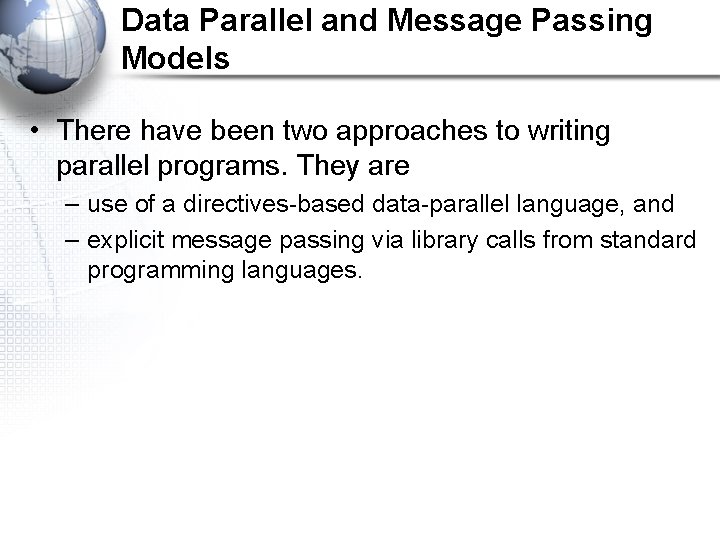 Data Parallel and Message Passing Models

• There have been two approaches to writing parallel programs. They are
– use of a directives-based data-parallel language, and
– explicit message passing via library calls from standard programming languages.